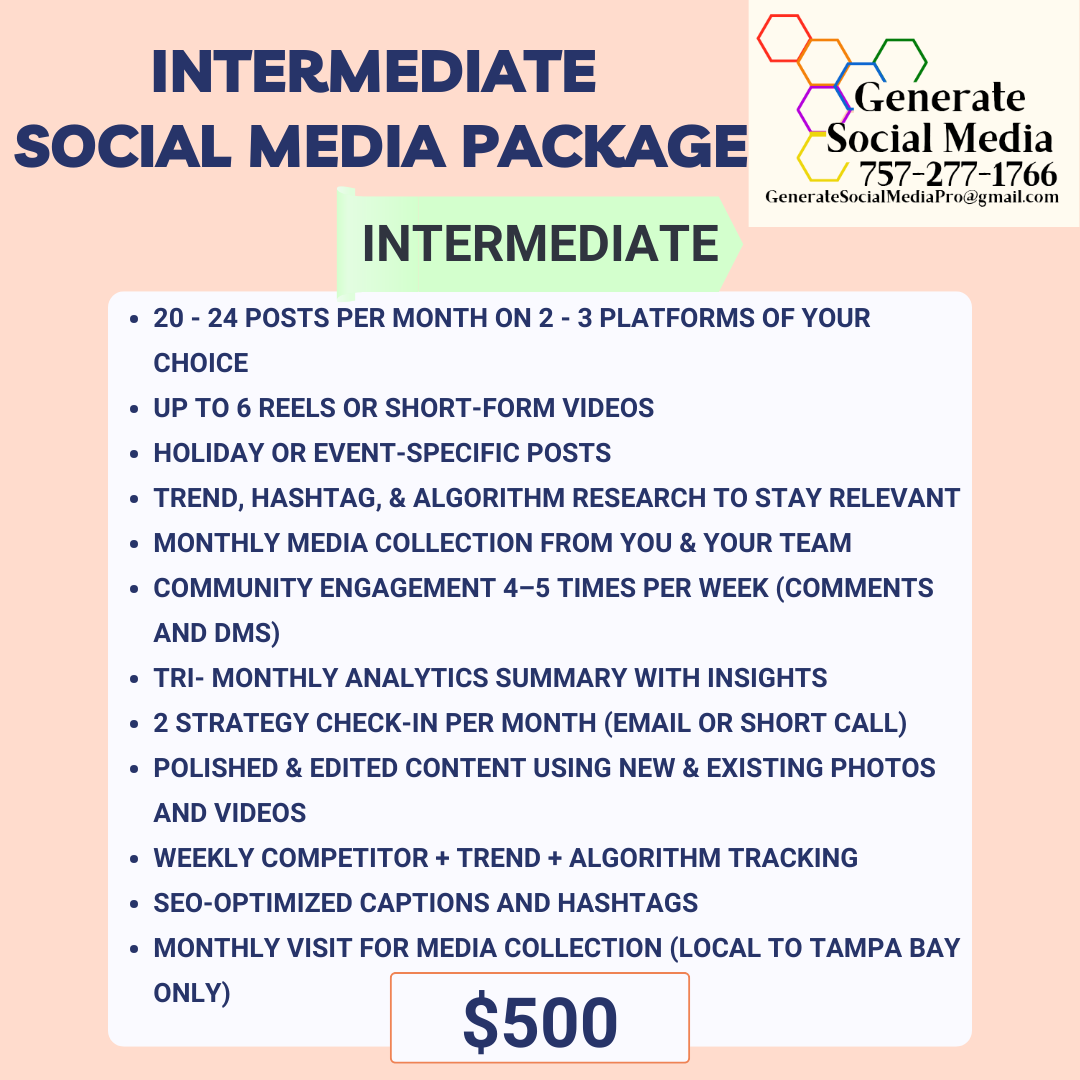 INTERMEDIATE SOCIAL MEDIA PACKAGE

Generate Social Media
757-277-1766
GenerateSocialMediaPro@gmail.com

INTERMEDIATE

- 20 - 24 POSTS PER MONTH ON 2 - 3 PLATFORMS OF YOUR CHOICE
- UP TO 6 REELS OR SHORT-FORM VIDEOS
- HOLIDAY OR EVENT-SPECIFIC POSTS
- TREND, HASHTAG, & ALGORITHM RESEARCH TO STAY RELEVANT
- MONTHLY MEDIA COLLECTION FROM YOU & YOUR TEAM
- COMMUNITY ENGAGEMENT 4–5 TIMES PER WEEK (COMMENTS AND DMS)
- TRI- MONTHLY ANALYTICS SUMMARY WITH INSIGHTS
- 2 STRATEGY CHECK-IN PER MONTH (EMAIL OR SHORT CALL)
- POLISHED & EDITED CONTENT USING NEW & EXISTING PHOTOS AND VIDEOS
- WEEKLY COMPETITOR + TREND + ALGORITHM TRACKING
- SEO-OPTIMIZED CAPTIONS AND HASHTAGS
- MONTHLY VISIT FOR MEDIA COLLECTION (LOCAL TO TAMPA BAY ONLY)

$500